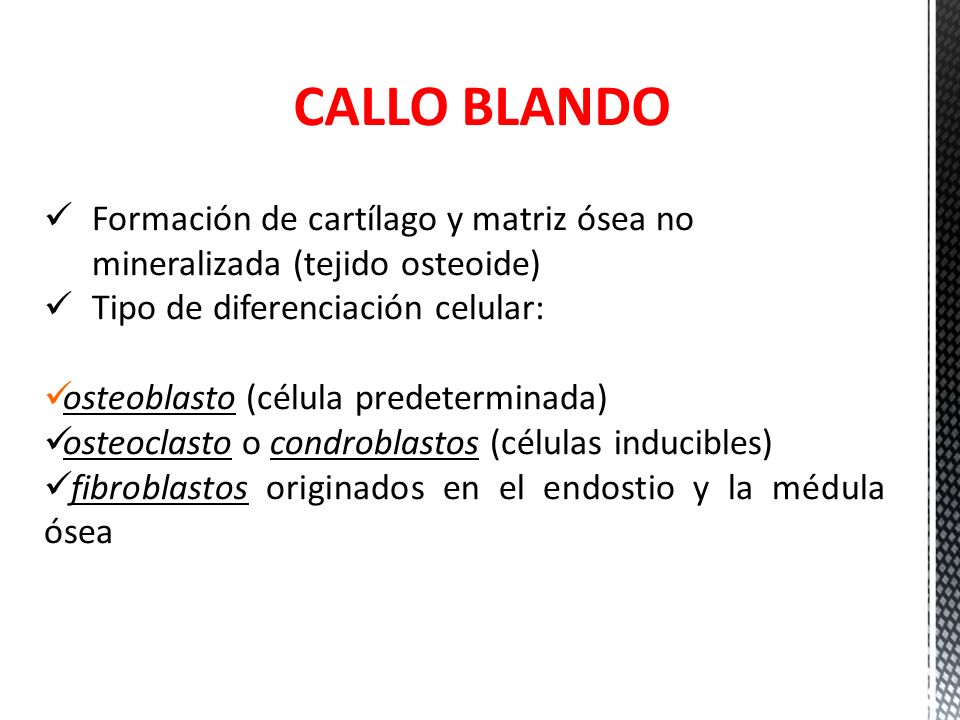 CALLO BLANDO

✓ Formación de cartílago y matriz ósea no mineralizada (tejido osteoide)
✓ Tipo de diferenciación celular:

✓osteoblasto (célula predeterminada)
✓osteoclasto o condroblastos (células inducibles)
✓fibroblastos originados en el endostio y la médula ósea